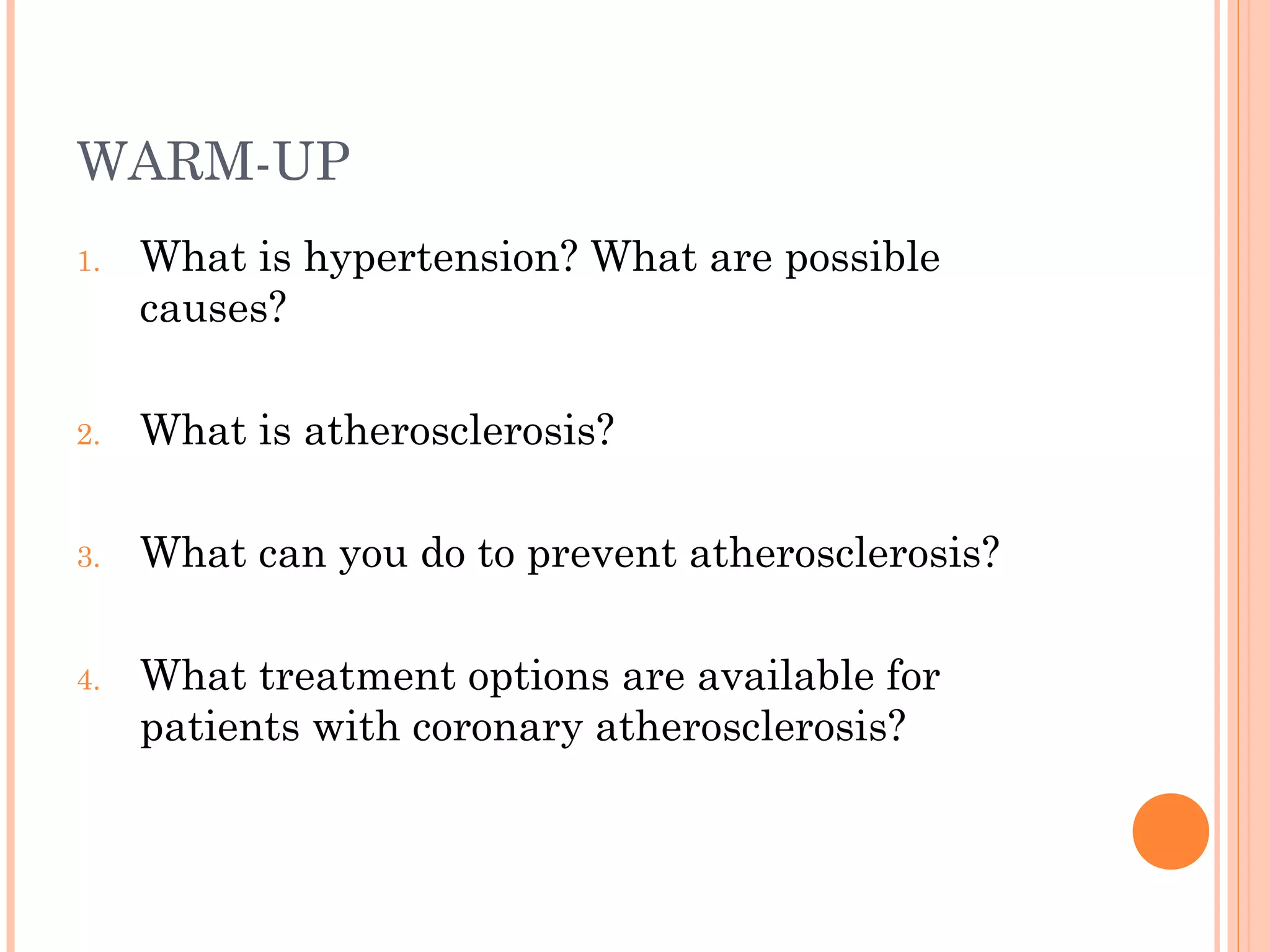 WARM-UP

1. What is hypertension? What are possible causes?

2. What is atherosclerosis?

3. What can you do to prevent atherosclerosis?

4. What treatment options are available for patients with coronary atherosclerosis?